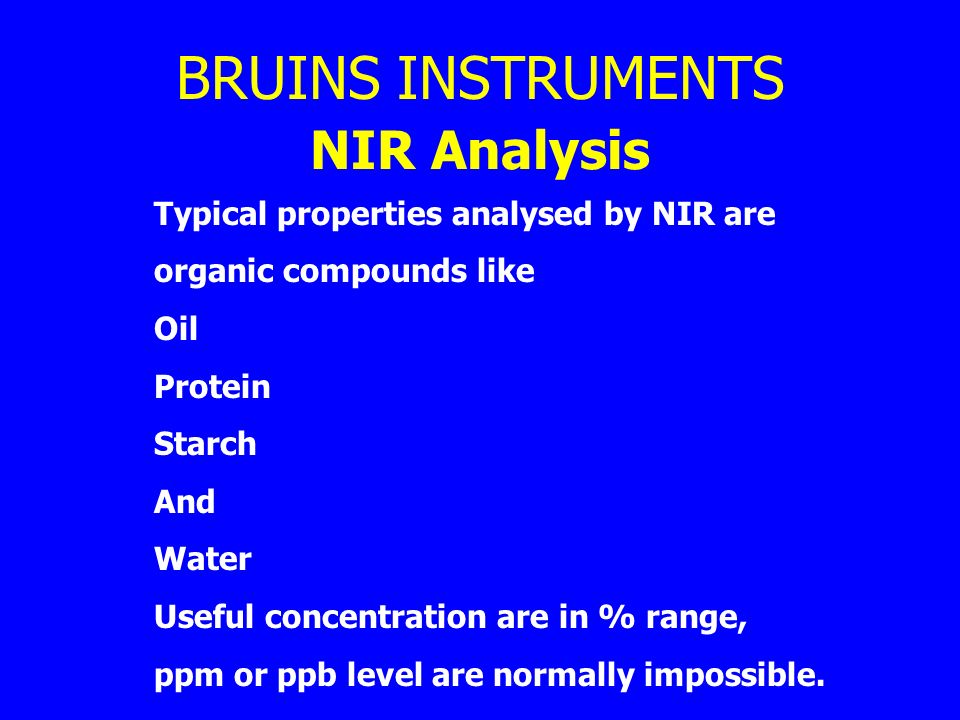 BRUINS INSTRUMENTS
NIR Analysis

Typical properties analysed by NIR are organic compounds like

Oil

Protein

Starch

And

Water

Useful concentration are in % range, ppm or ppb level are normally impossible.